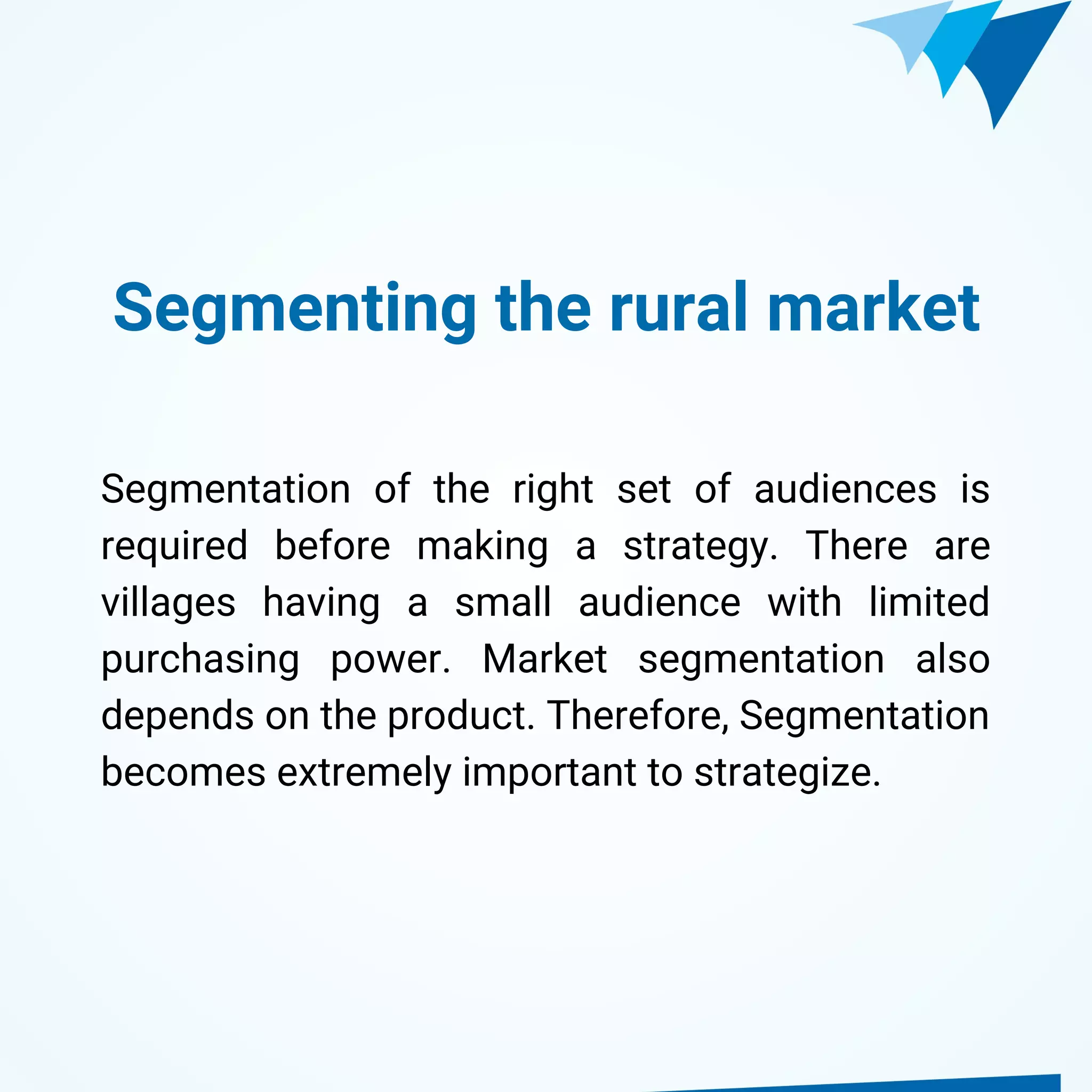 Segmenting the rural market

Segmentation of the right set of audiences is required before making a strategy. There are villages having a small audience with limited purchasing power. Market segmentation also depends on the product. Therefore, Segmentation becomes extremely important to strategize.